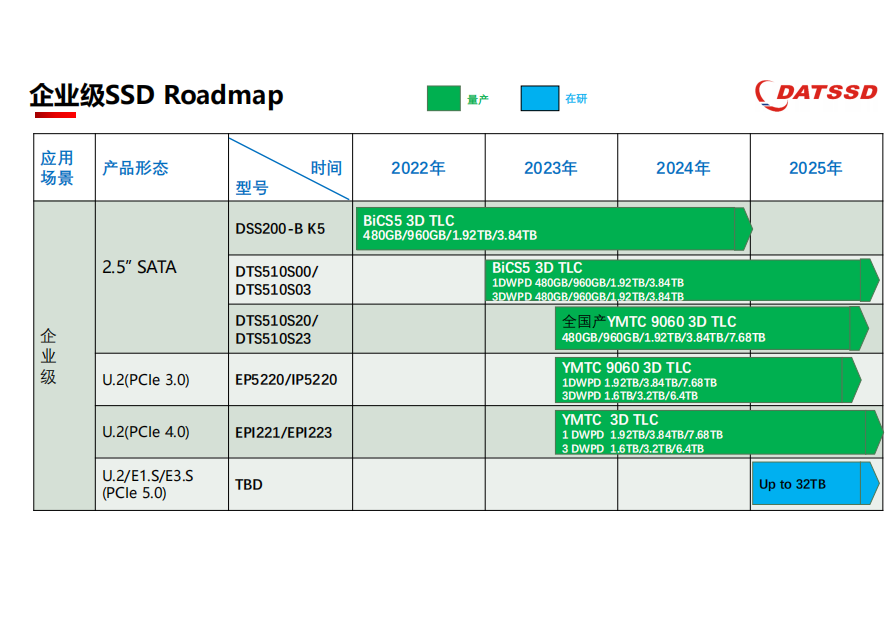 企业级SSD Roadmap

量产 在研

DATSSD

| 应用场景 | 产品形态 | 时间 型号 | 2022年 | 2023年 | 2024年 | 2025年 |
|---|---|---|---|---|---|---|
| 企业级 | 2.5" SATA | DSS200-B K5 | BiCS5 3D TLC 480GB/960GB/1.92TB/3.84TB | | | |
| | | DTS510S00/ DTS510S03 | | BiCS5 3D TLC 1DWPD 480GB/960GB/1.92TB/3.84TB 3DWPD 480GB/960GB/1.92TB/3.84TB | | |
| | | DTS510S20/ DTS510S23 | | 全国产YMTC 9060 3D TLC 480GB/960GB/1.92TB/3.84TB/7.68TB | | |
| | U.2(PCIe 3.0) | EP5220/IP5220 | | YMTC 9060 3D TLC 1DWPD 1.92TB/3.84TB/7.68TB 3DWPD 1.6TB/3.2TB/6.4TB | | |
| | U.2(PCIe 4.0) | EPI221/EPI223 | | YMTC 3D TLC 1 DWPD 1.92TB/3.84TB/7.68TB 3 DWPD 1.6TB/3.2TB/6.4TB | | |
| | U.2/E1.S/E3.S (PCIe 5.0) | TBD | | | | Up to 32TB |